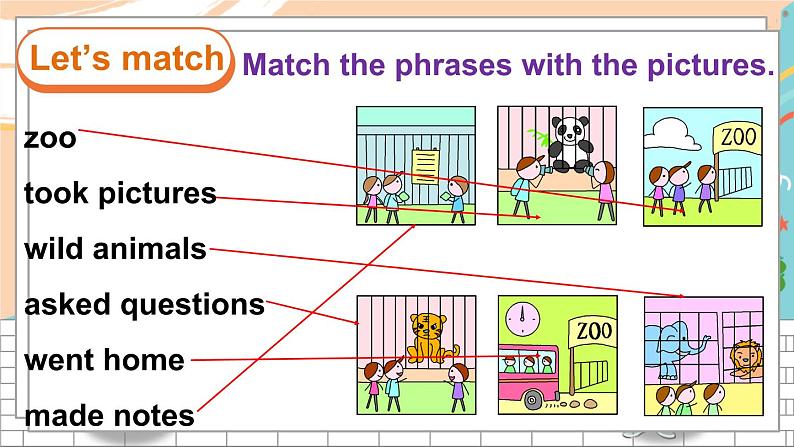 Let's match

Match the phrases with the pictures.

zoo

took pictures

wild animals

asked questions

went home

made notes

ZOO

ZOO